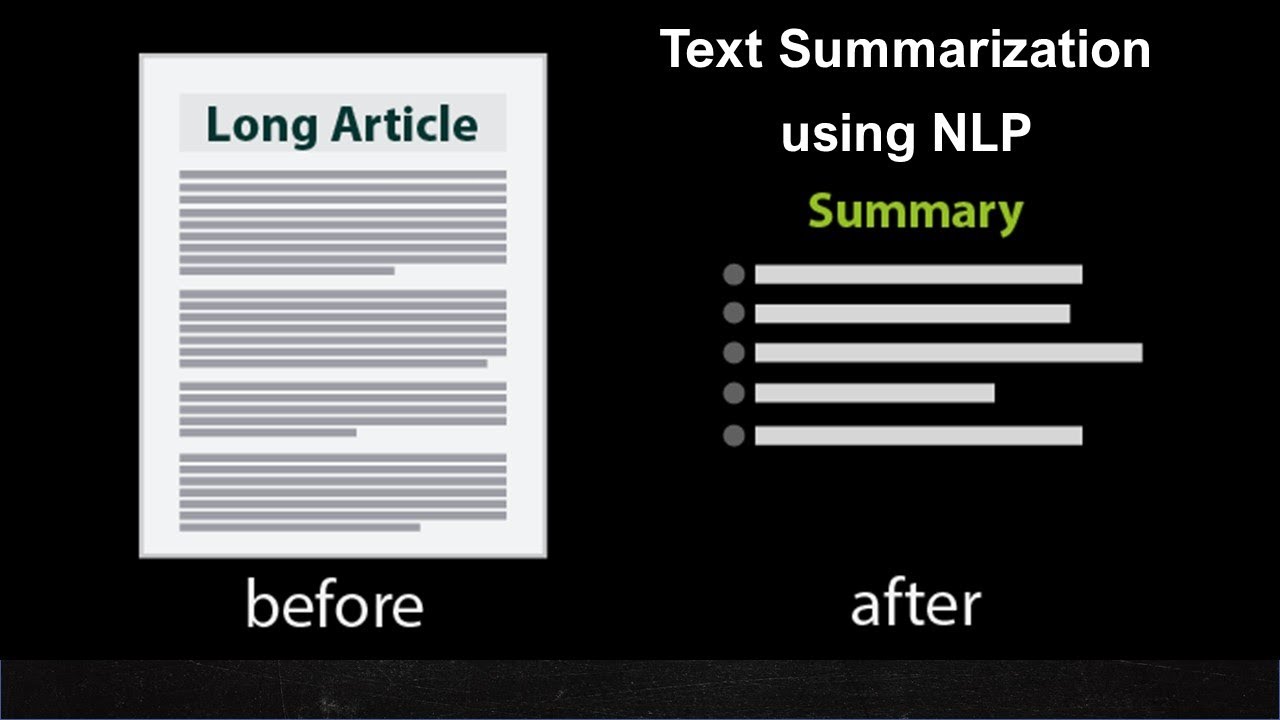 Text Summarization using NLP

Long Article

Summary

before

after